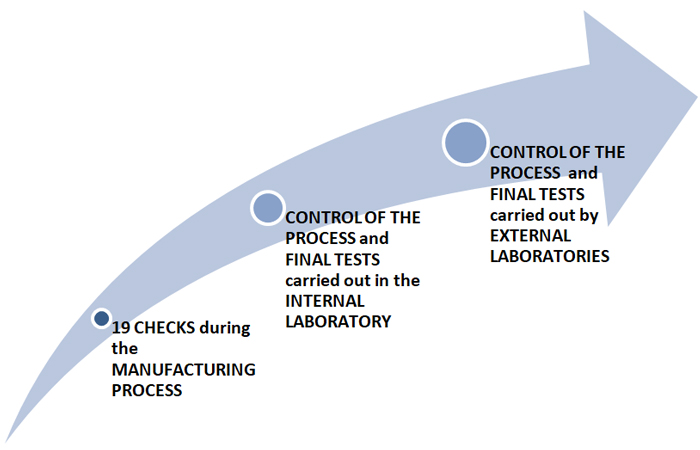 19 CHECKS during the MANUFACTURING PROCESS

CONTROL OF THE PROCESS and FINAL TESTS carried out in the INTERNAL LABORATORY

CONTROL OF THE PROCESS and FINAL TESTS carried out by EXTERNAL LABORATORIES